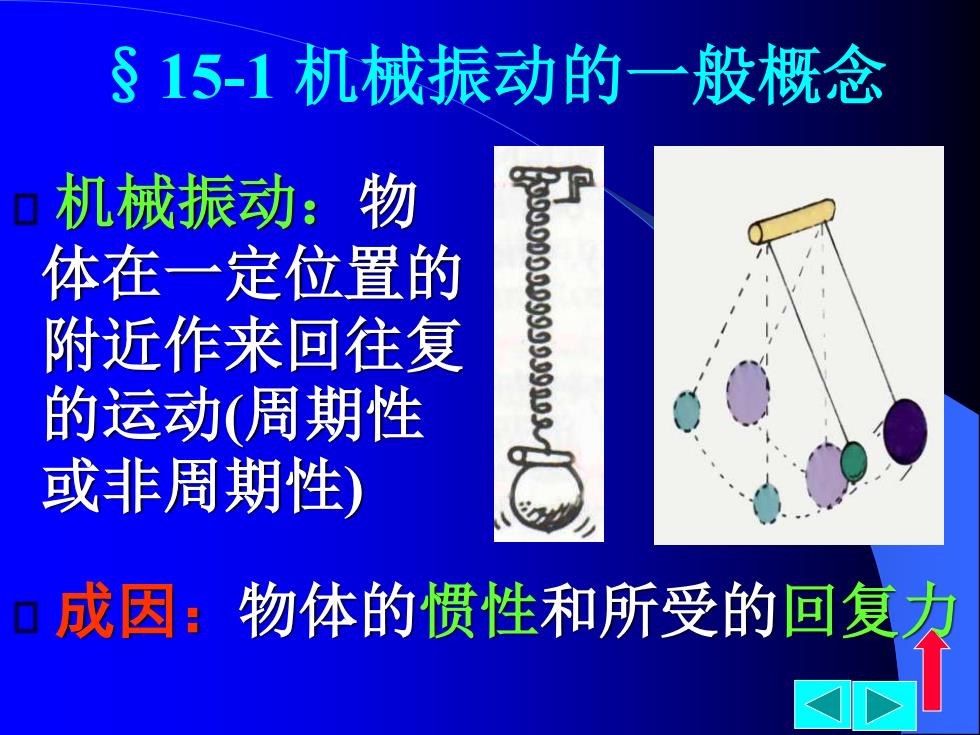 § 15-1 机械振动的一般概念

机械振动：物体在一定位置的附近作来回往复的运动(周期性或非周期性)

成因：物体的惯性和所受的回复力